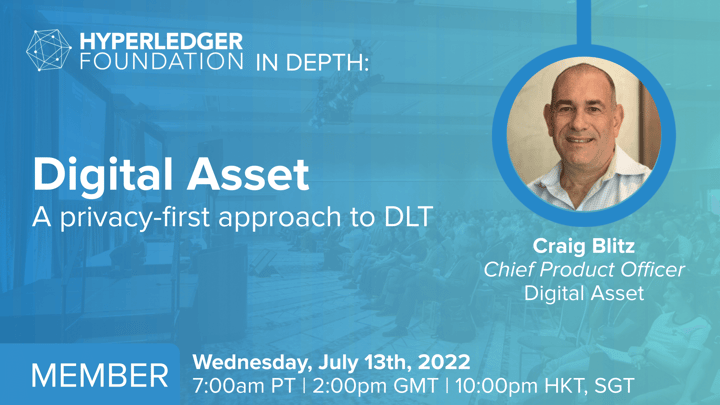 HYPERLEDGER FOUNDATION IN DEPTH:

Digital Asset
A privacy-first approach to DLT

Craig Blitz
Chief Product Officer
Digital Asset

MEMBER

Wednesday, July 13th, 2022
7:00am PT | 2:00pm GMT | 10:00pm HKT, SGT